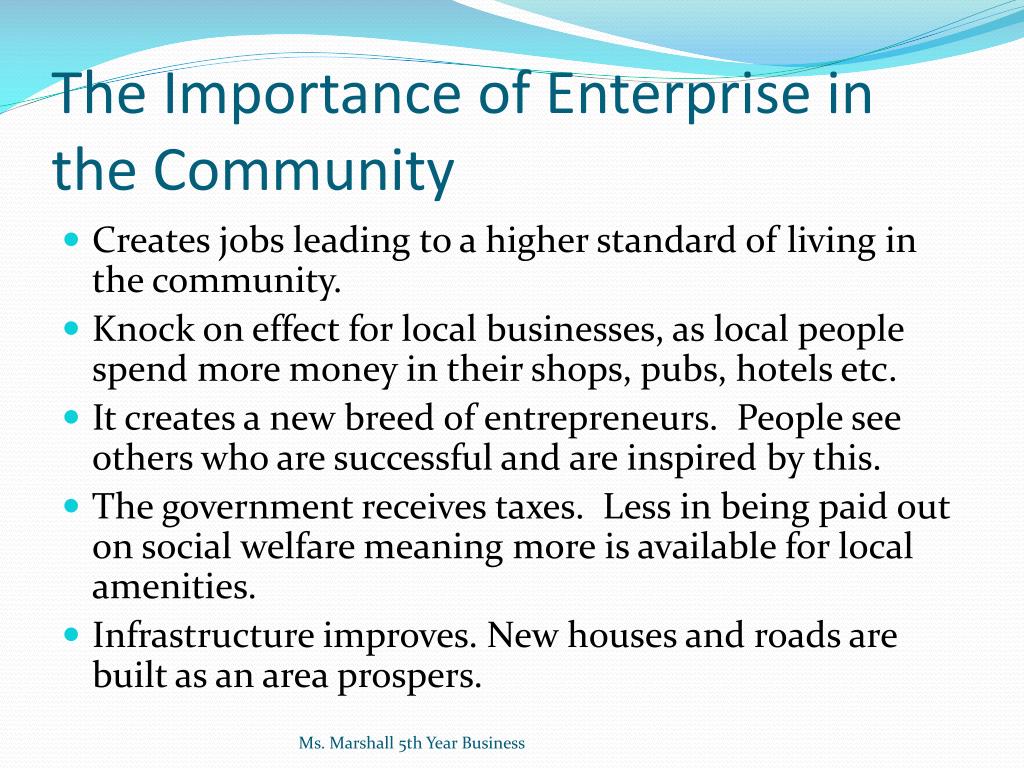 The Importance of Enterprise in the Community

- Creates jobs leading to a higher standard of living in the community.
- Knock on effect for local businesses, as local people spend more money in their shops, pubs, hotels etc.
- It creates a new breed of entrepreneurs. People see others who are successful and are inspired by this.
- The government receives taxes. Less in being paid out on social welfare meaning more is available for local amenities.
- Infrastructure improves. New houses and roads are built as an area prospers.

Ms. Marshall 5th Year Business